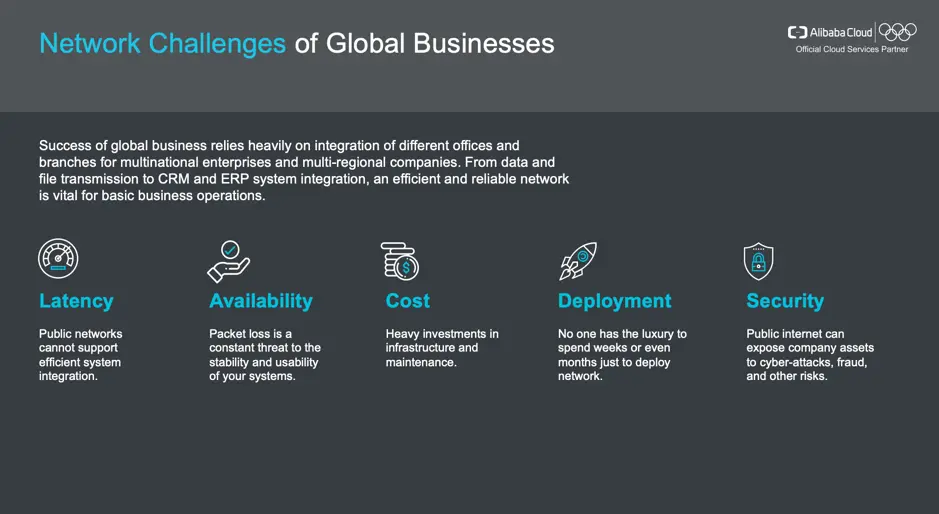 Network Challenges of Global Businesses

Alibaba Cloud
Official Cloud Services Partner

Success of global business relies heavily on integration of different offices and branches for multinational enterprises and multi-regional companies. From data and file transmission to CRM and ERP system integration, an efficient and reliable network is vital for basic business operations.

Latency

Public networks cannot support efficient system integration.

Availability

Packet loss is a constant threat to the stability and usability of your systems.

Cost

Heavy investments in infrastructure and maintenance.

Deployment

No one has the luxury to spend weeks or even months just to deploy network.

Security

Public internet can expose company assets to cyber-attacks, fraud, and other risks.